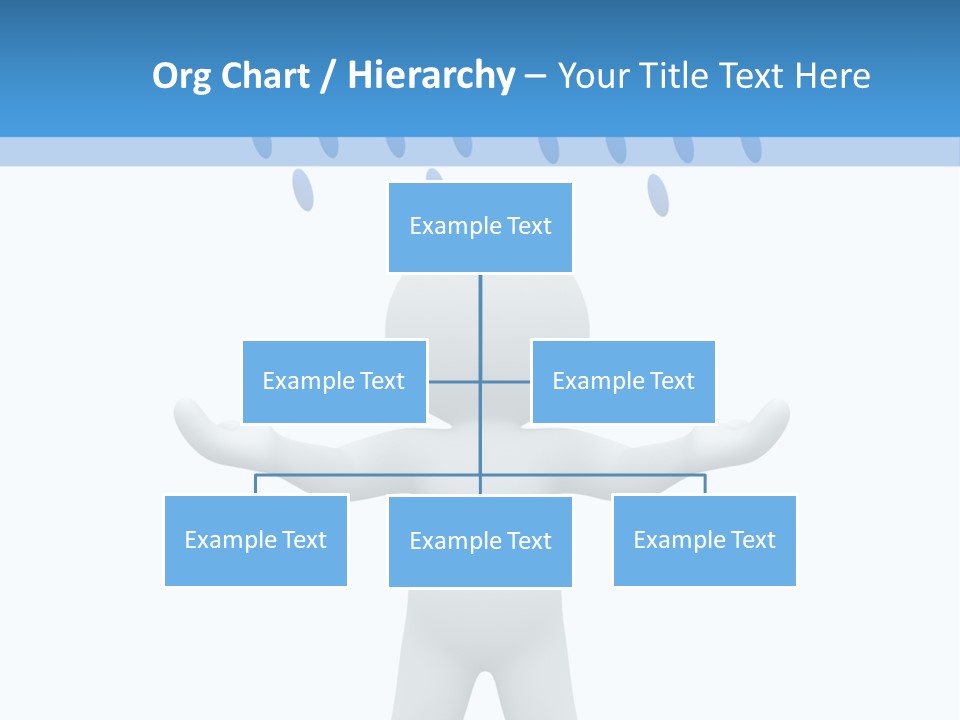 Org Chart / Hierarchy – Your Title Text Here

Example Text

Example Text

Example Text

Example Text

Example Text

Example Text